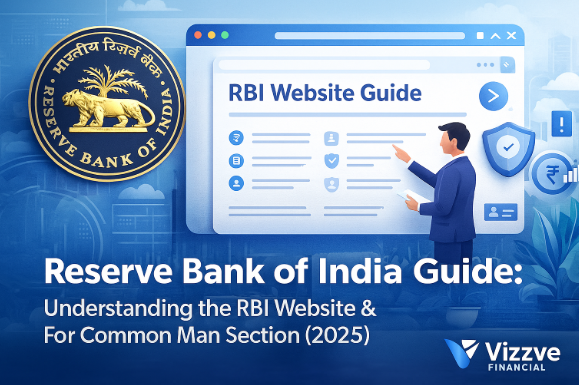 भारतीय रिज़र्व बैंक
RESERVE BANK OF INDIA

RBI Website Guide

Reserve Bank of India Guide:
Understanding the RBI Website & For Common Man Section (2025)

Vizzve
FINANCIAL